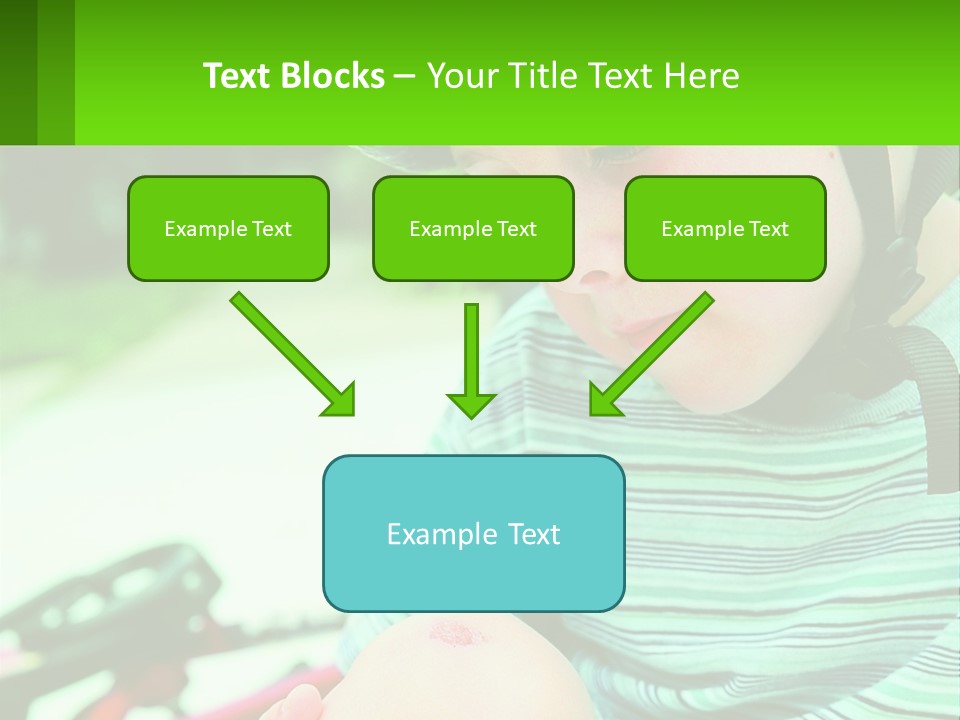 Text Blocks – Your Title Text Here

Example Text

Example Text

Example Text

Example Text